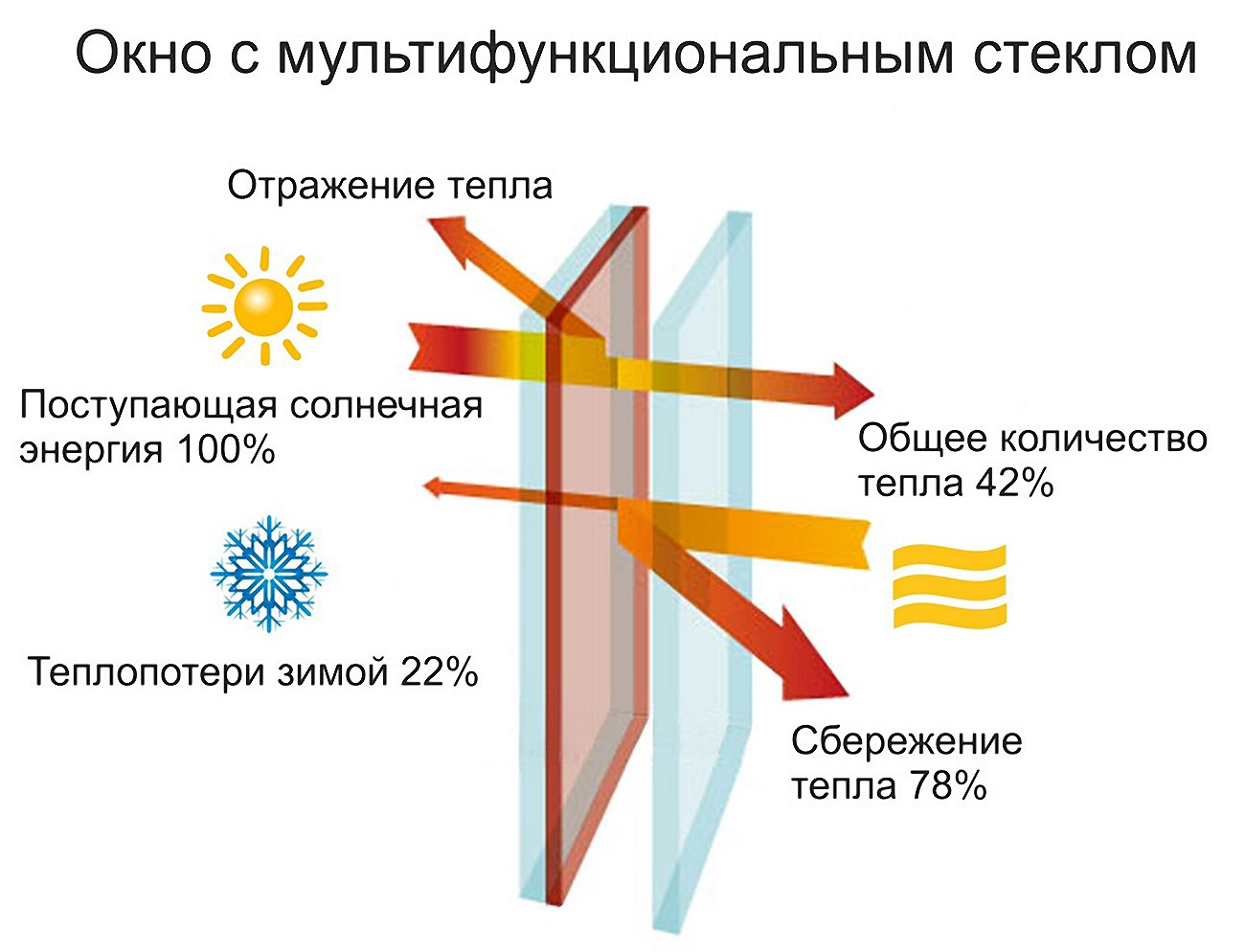 Окно с мультифункциональным стеклом

Отражение тепла

Поступающая солнечная энергия 100%

Общее количество тепла 42%

Теплопотери зимой 22%

Сбережение тепла 78%